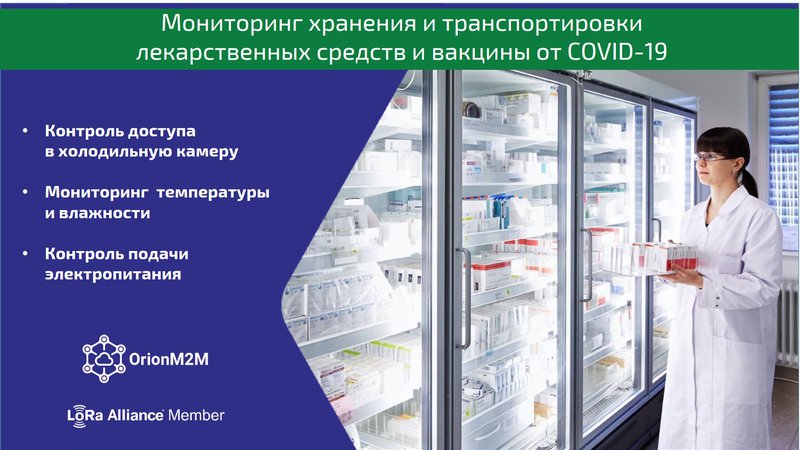 Мониторинг хранения и транспортировки лекарственных средств и вакцины от COVID-19

• Контроль доступа в холодильную камеру

• Мониторинг температуры и влажности

• Контроль подачи электропитания

OrionM2M

LoRa Alliance Member